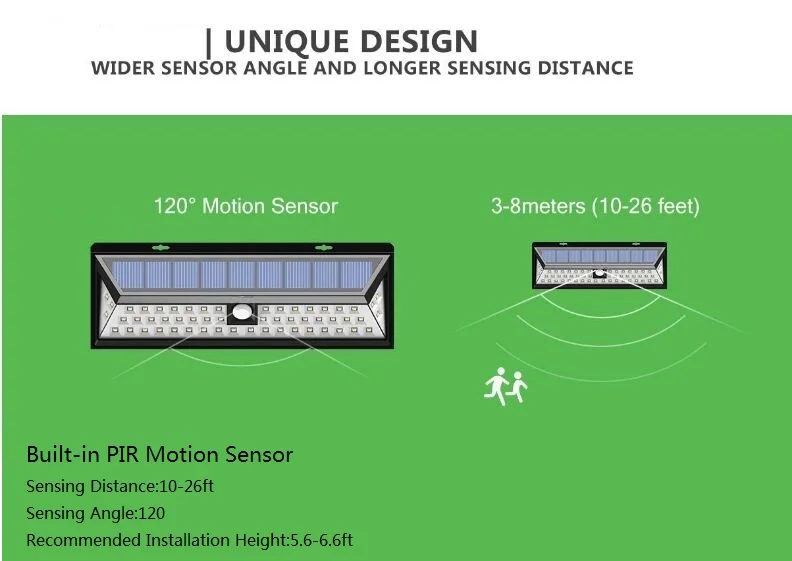 | UNIQUE DESIGN
WIDER SENSOR ANGLE AND LONGER SENSING DISTANCE

120° Motion Sensor

3-8meters (10-26 feet)

Built-in PIR Motion Sensor
Sensing Distance:10-26ft
Sensing Angle:120
Recommended Installation Height:5.6-6.6ft